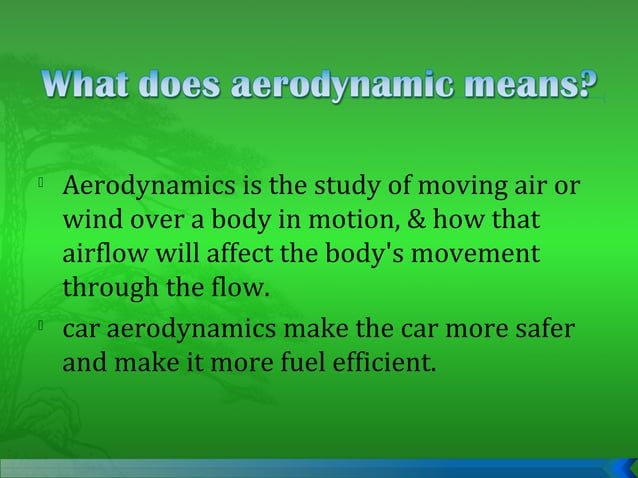 What does aerodynamic means?

Aerodynamics is the study of moving air or wind over a body in motion, & how that airflow will affect the body's movement through the flow.

car aerodynamics make the car more safer and make it more fuel efficient.